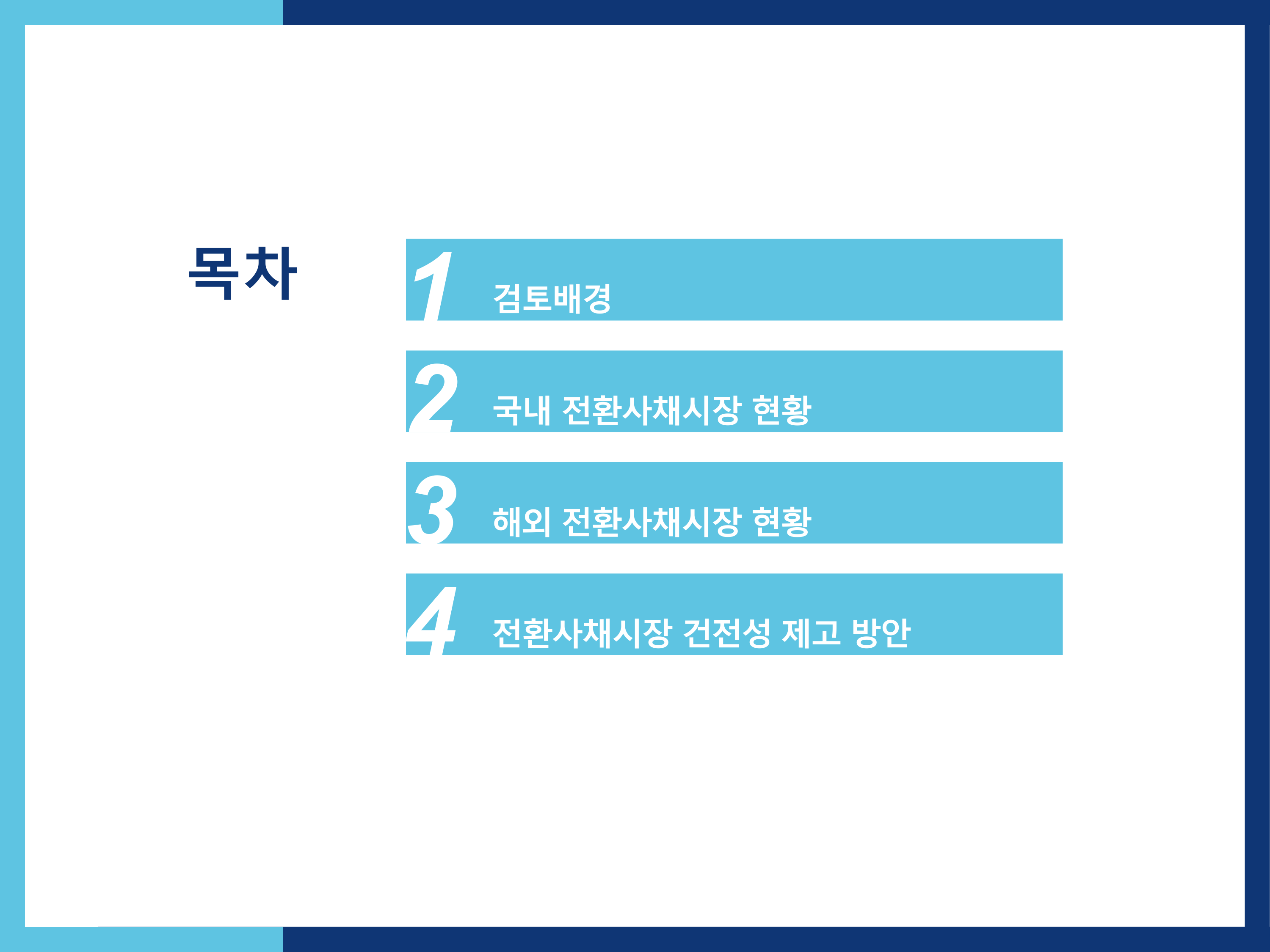 목차

1 검토배경

2 국내 전환사채시장 현황

3 해외 전환사채시장 현황

4 전환사채시장 건전성 제고 방안